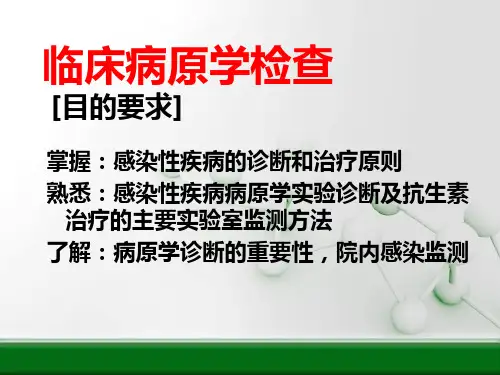 临床病原学检查

[目的要求]

掌握：感染性疾病的诊断和治疗原则

熟悉：感染性疾病病原学实验诊断及抗生素治疗的主要实验室监测方法

了解：病原学诊断的重要性，院内感染监测